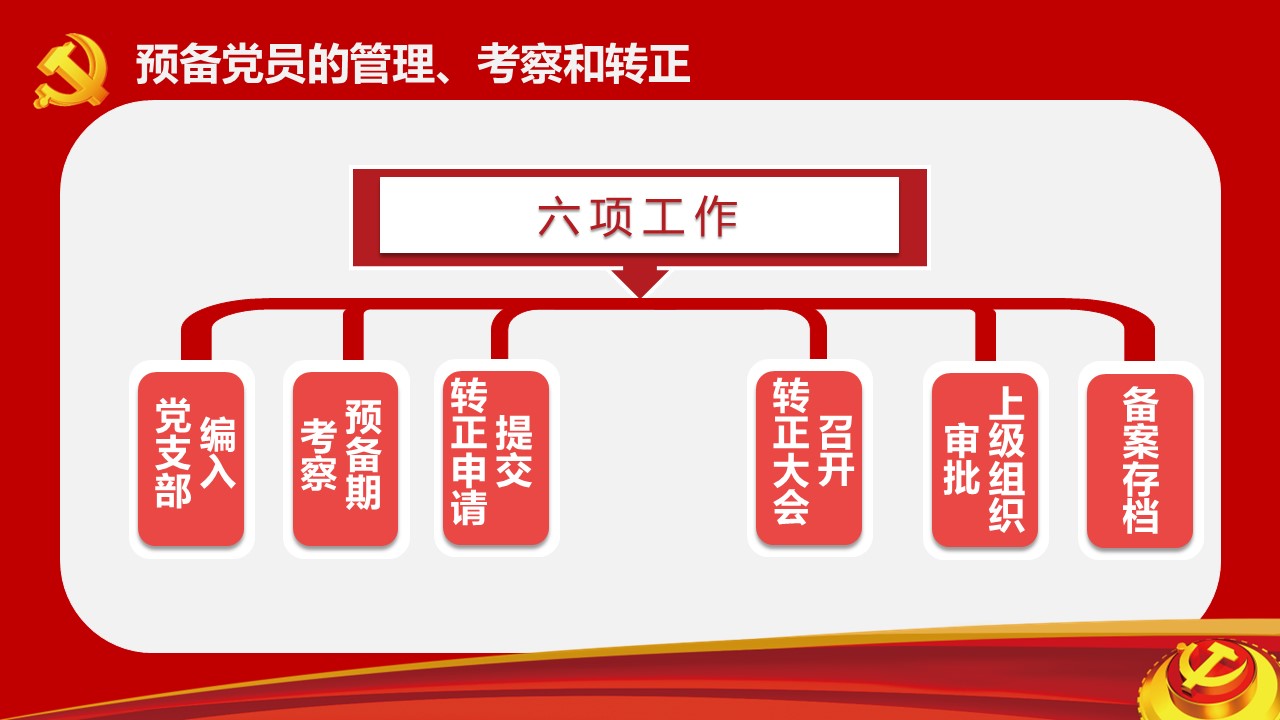 预备党员的管理、考察和转正

六项工作

编入党支部

预备期考察

提交转正申请

召开转正大会

上级组织审批

备案存档